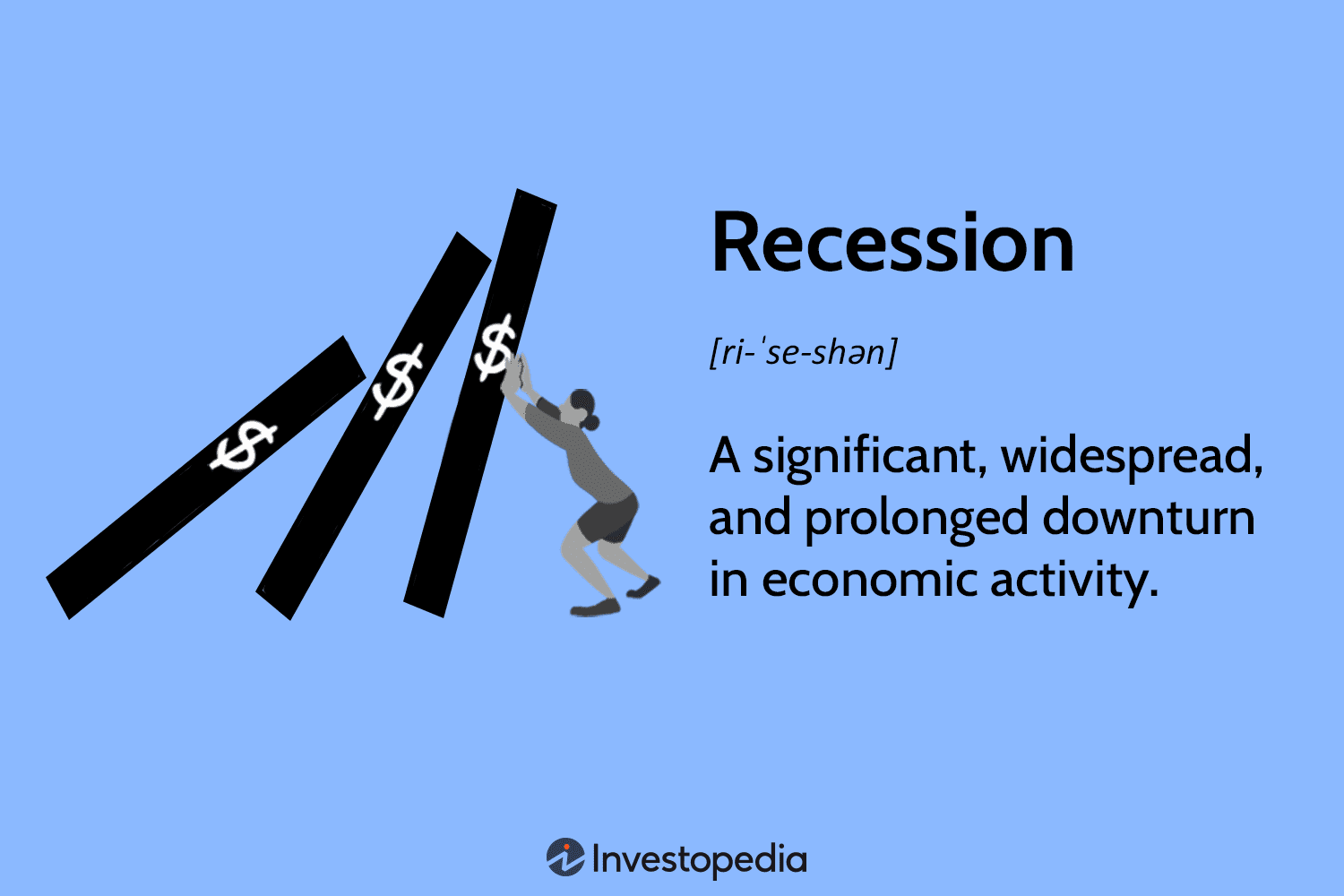 $

$

$

Recession

[ri-ˈse-shən]

A significant, widespread, and prolonged downturn in economic activity.

Investopedia